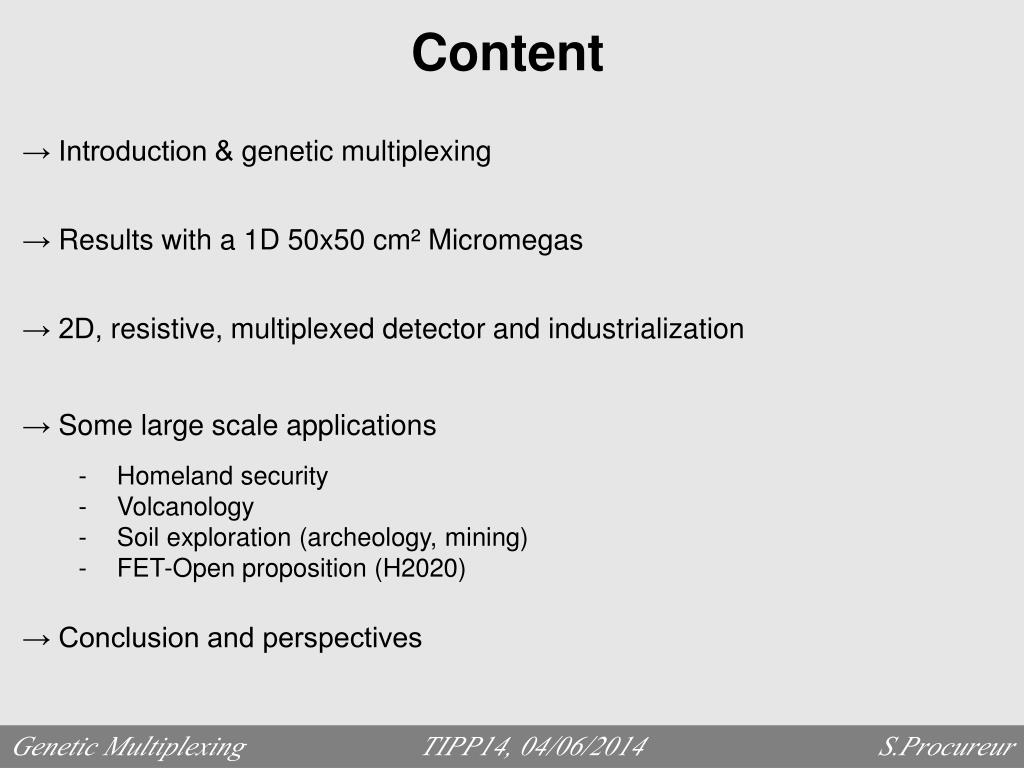 Content

→ Introduction & genetic multiplexing

→ Results with a 1D 50x50 cm² Micromegas

→ 2D, resistive, multiplexed detector and industrialization

→ Some large scale applications

- Homeland security
- Volcanology
- Soil exploration (archeology, mining)
- FET-Open proposition (H2020)

→ Conclusion and perspectives

Genetic Multiplexing TIPP14, 04/06/2014 S.Procureur